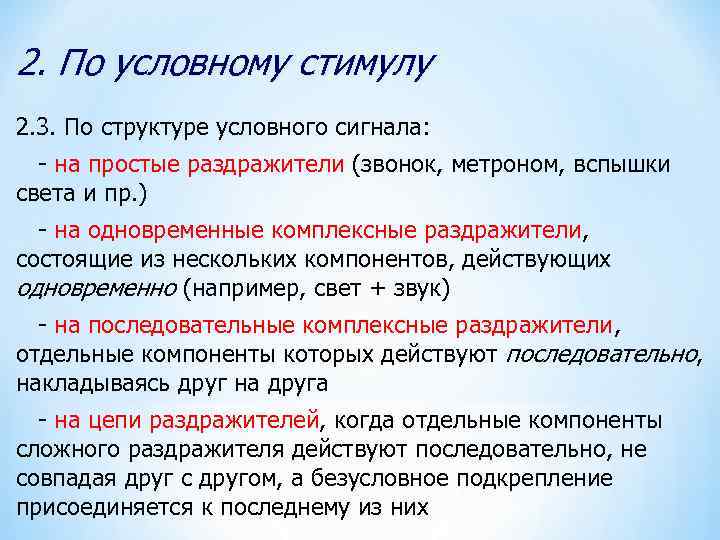 2. По условному стимулу

2.3. По структуре условного сигнала:

- на простые раздражители (звонок, метроном, вспышки света и пр.)

- на одновременные комплексные раздражители, состоящие из нескольких компонентов, действующих одновременно (например, свет + звук)

- на последовательные комплексные раздражители, отдельные компоненты которых действуют последовательно, накладываясь друг на друга

- на цепи раздражителей, когда отдельные компоненты сложного раздражителя действуют последовательно, не совпадая друг с другом, а безусловное подкрепление присоединяется к последнему из них